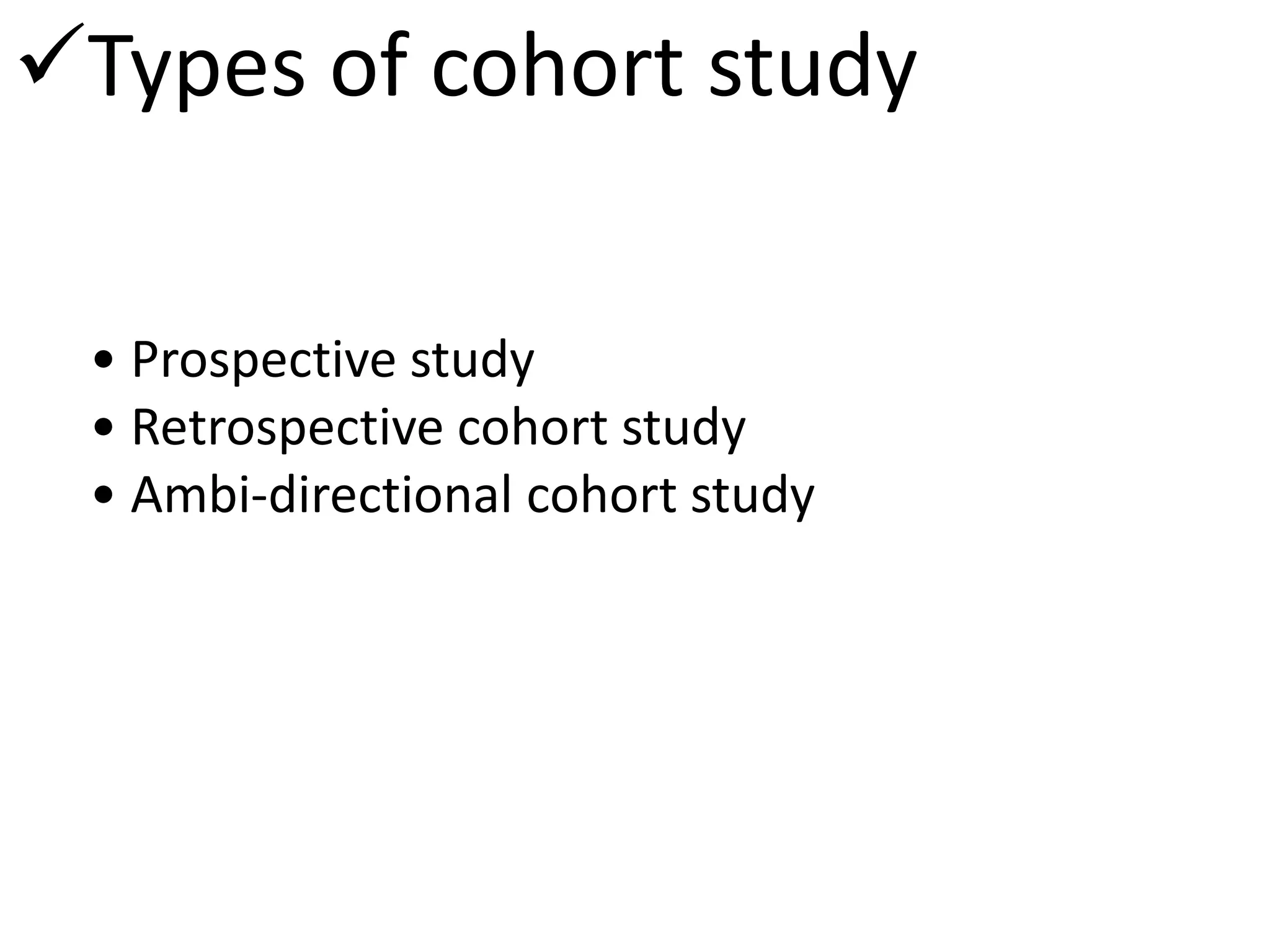 ✓Types of cohort study

• Prospective study
• Retrospective cohort study
• Ambi-directional cohort study